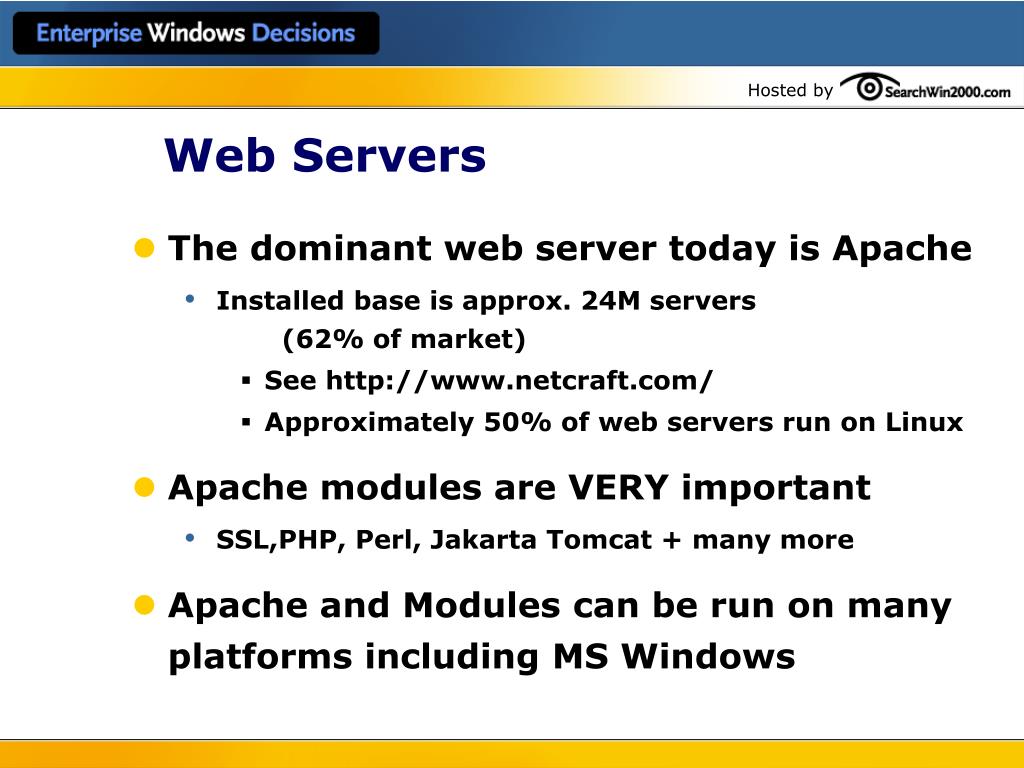 Enterprise Windows Decisions

Hosted by SearchWin2000.com

Web Servers

- The dominant web server today is Apache
  - Installed base is approx. 24M servers (62% of market)
    - See http://www.netcraft.com/
    - Approximately 50% of web servers run on Linux
- Apache modules are VERY important
  - SSL,PHP, Perl, Jakarta Tomcat + many more
- Apache and Modules can be run on many platforms including MS Windows